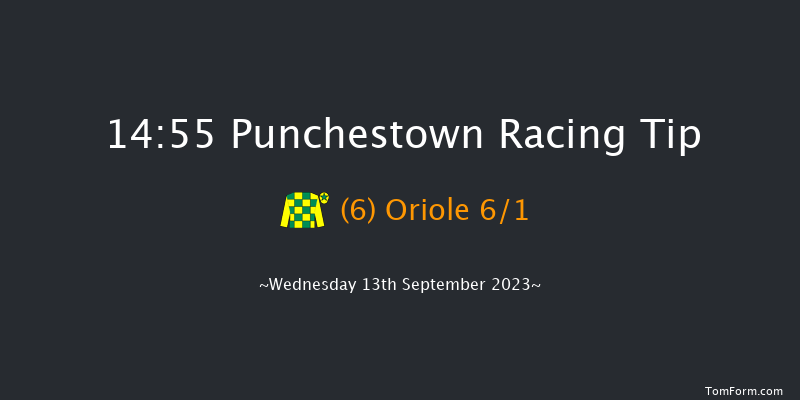 14:55 Punchestown Racing Tip

(6) Oriole 6/1

~Wednesday 13th September 2023~

TomForm.com